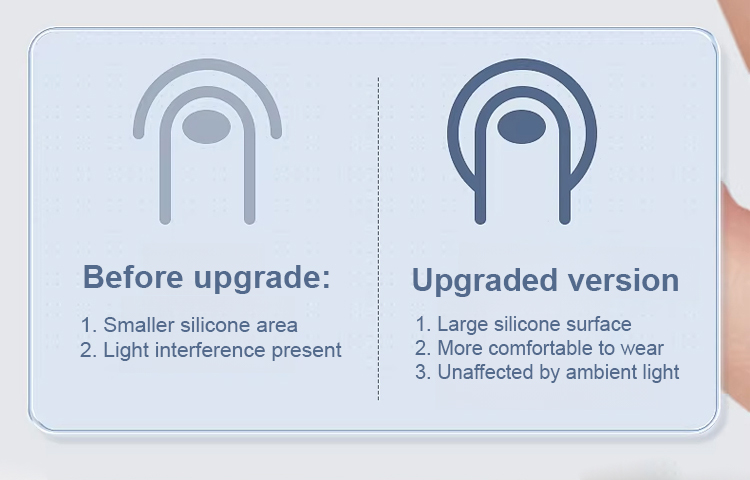 Before upgrade:

1. Smaller silicone area
2. Light interference present

Upgraded version

1. Large silicone surface
2. More comfortable to wear
3. Unaffected by ambient light